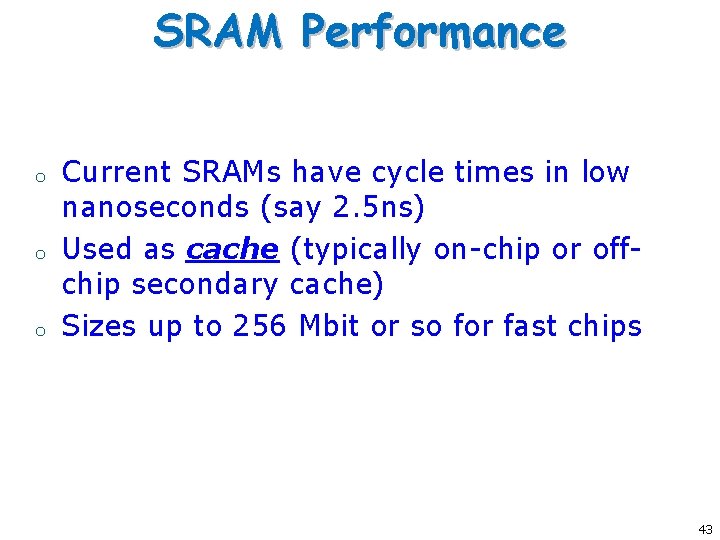 SRAM Performance

o Current SRAMs have cycle times in low nanoseconds (say 2.5ns)
o Used as cache (typically on-chip or off-chip secondary cache)
o Sizes up to 256 Mbit or so for fast chips

43